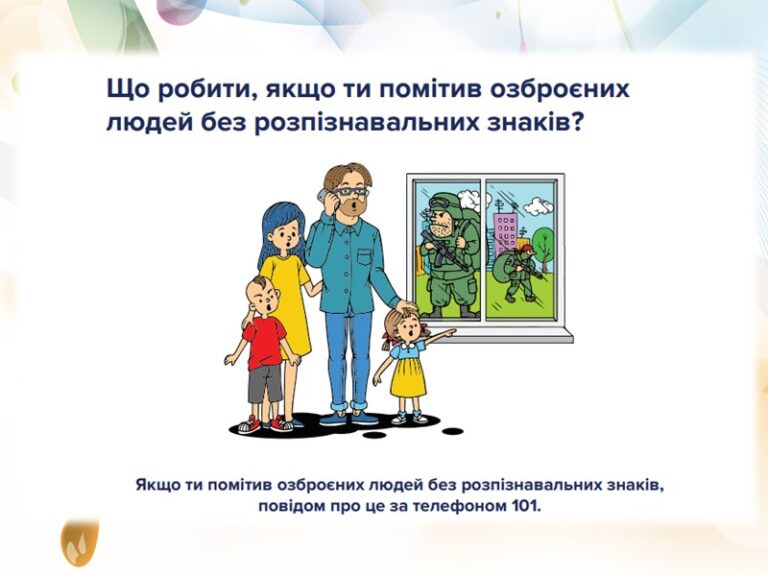 Що робити, якщо ти помітив озброєних людей без розпізнавальних знаків?

Якщо ти помітив озброєних людей без розпізнавальних знаків, повідом про це за телефоном 101.